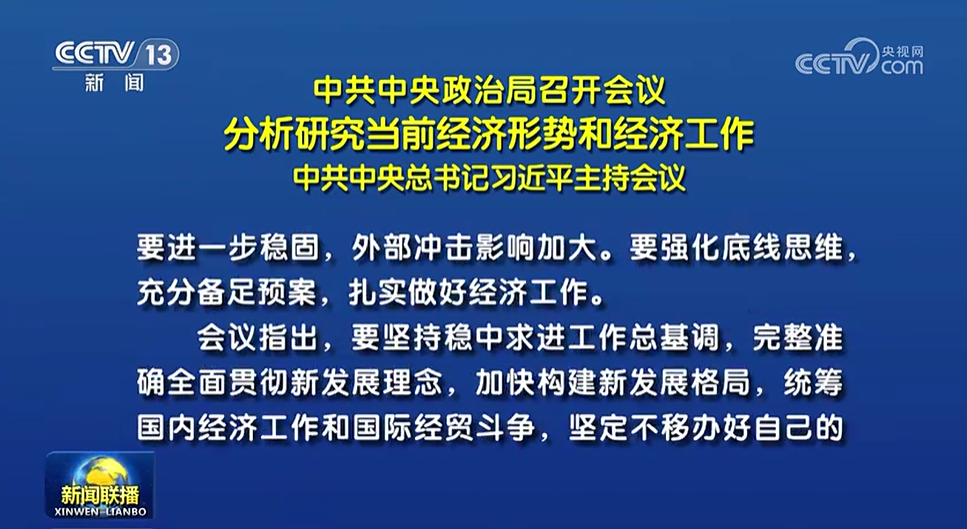 CCTV 13
新闻

CCTV 央视网 com

中共中央政治局召开会议
分析研究当前经济形势和经济工作
中共中央总书记习近平主持会议

要进一步稳固，外部冲击影响加大。要强化底线思维，充分备足预案，扎实做好经济工作。

会议指出，要坚持稳中求进工作总基调，完整准确全面贯彻新发展理念，加快构建新发展格局，统筹国内经济工作和国际经贸斗争，坚定不移办好自己的

新闻联播
XINWEN LIANBO